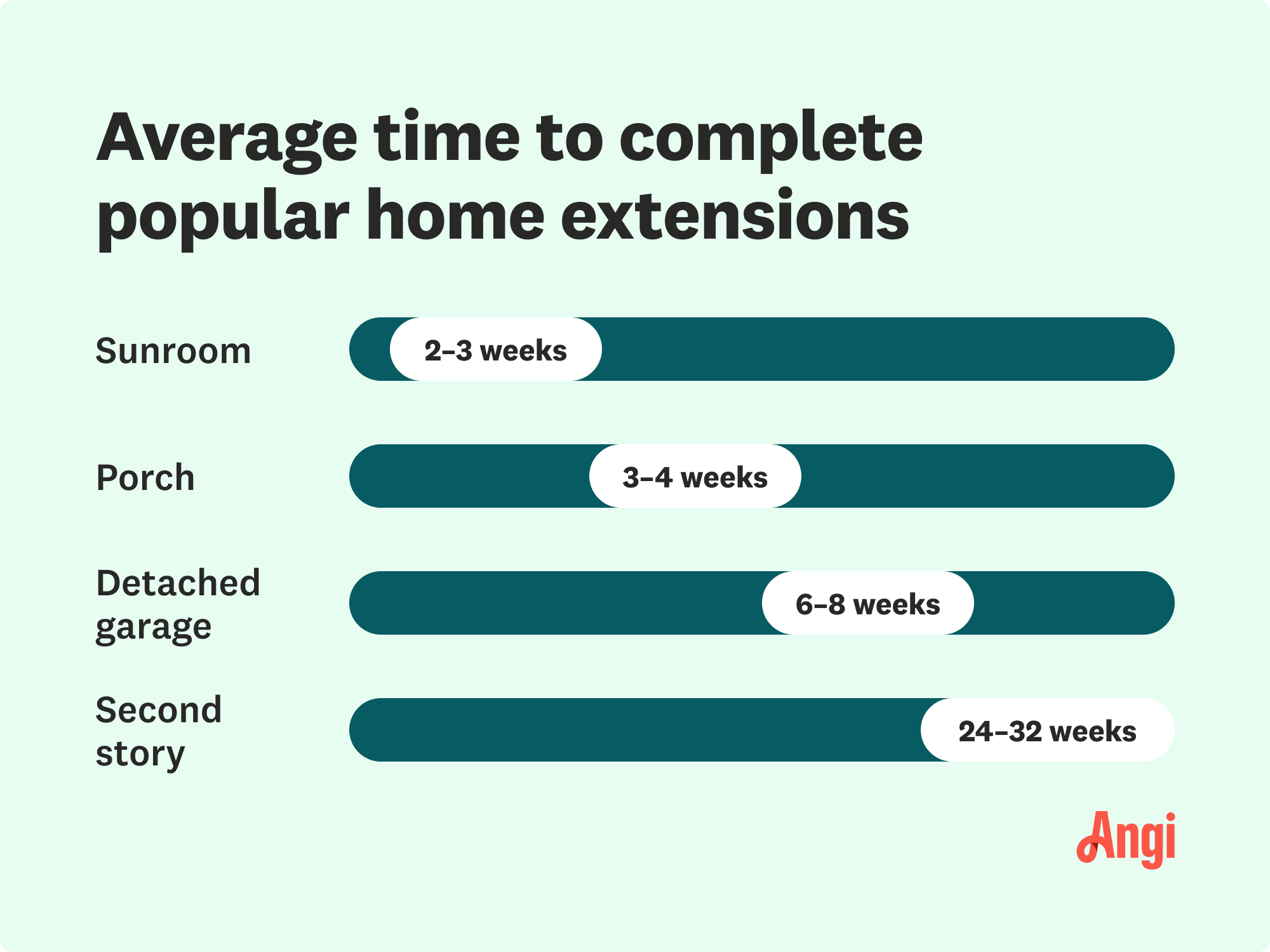 Average time to complete popular home extensions

Sunroom
2–3 weeks

Porch
3–4 weeks

Detached garage
6–8 weeks

Second story
24–32 weeks

Angi